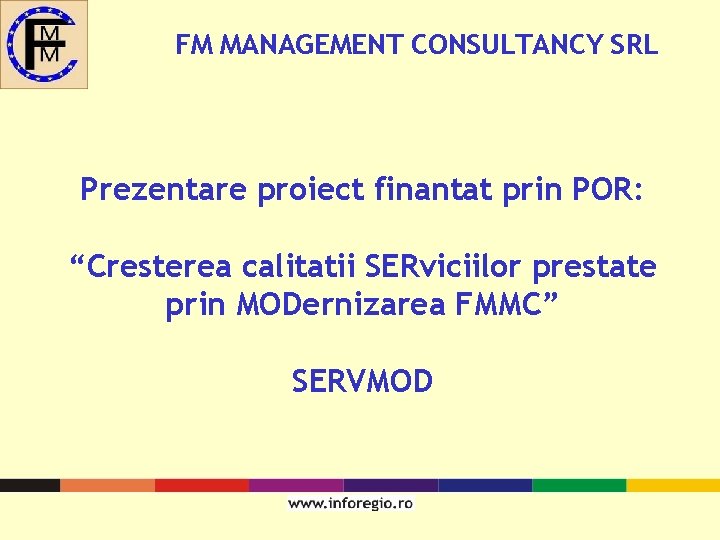 FMMC

FM MANAGEMENT CONSULTANCY SRL

Prezentare proiect finantat prin POR:

“Cresterea calitatii SERviciilor prestate prin MODernizarea FMMC”

SERVMOD

www.inforegio.ro